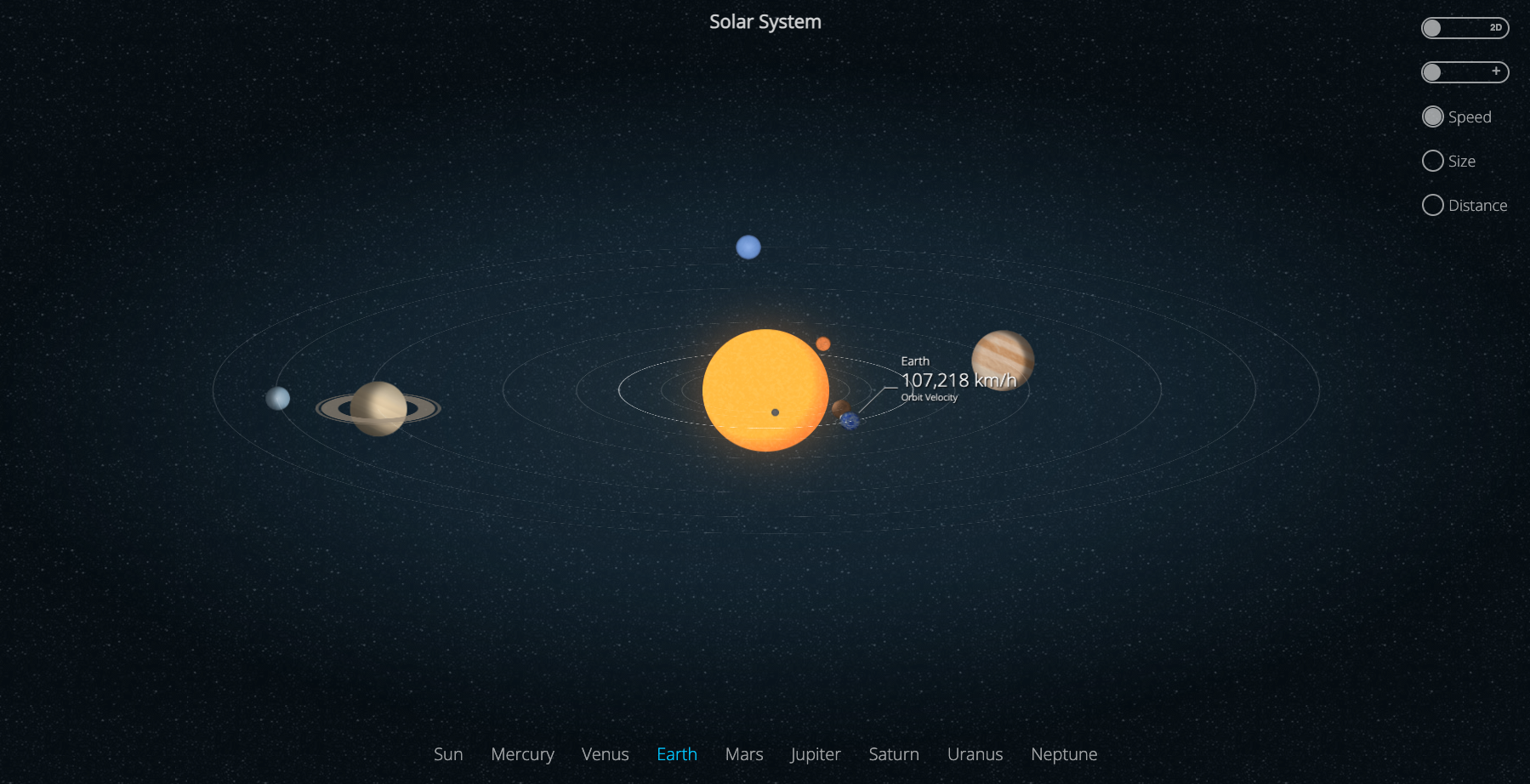 Solar System

2D

+

Speed

Size

Distance

Earth
107,218 km/h
Orbit Velocity

Sun Mercury Venus Earth Mars Jupiter Saturn Uranus Neptune